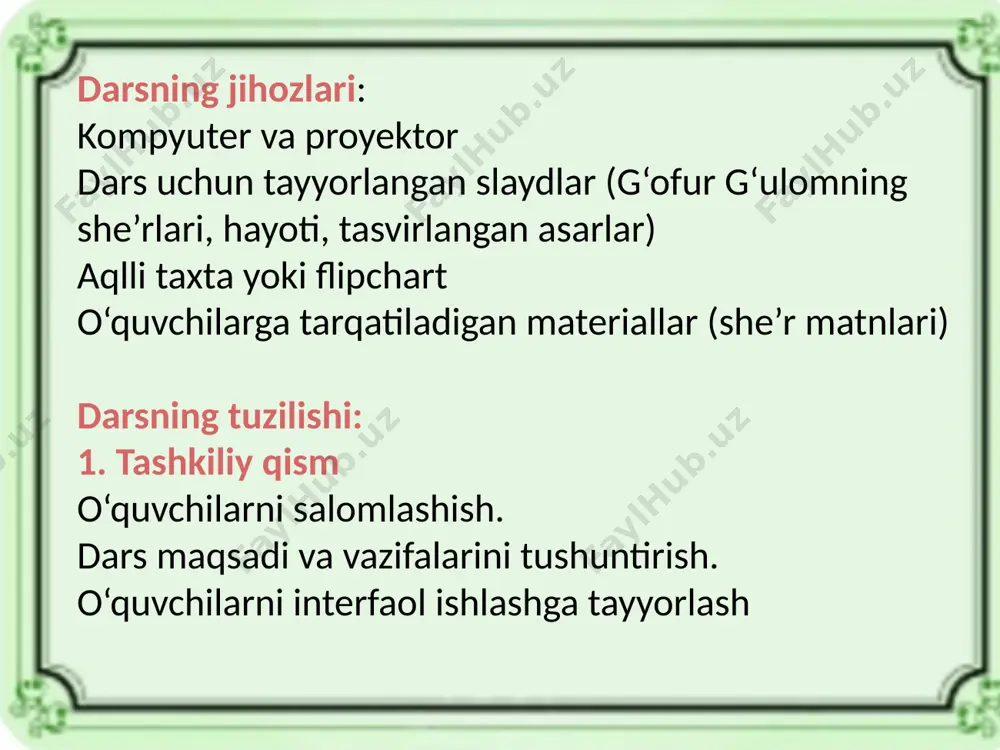 Darsning jihozlari:
Kompyuter va proyektor
Dars uchun tayyorlangan slaydlar (G‘ofur G‘ulomning she’rlari, hayoti, tasvirlangan asarlar)
Aqlli taxta yoki flipchart
O‘quvchilarga tarqatiladigan materiallar (she’r matnlari)

Darsning tuzilishi:
1. Tashkiliy qism
O‘quvchilarni salomlashish.
Dars maqsadi va vazifalarini tushuntirish.
O‘quvchilarni interfaol ishlashga tayyorlash

FaylHub.uz FaylHub.uz FaylHub.uz FaylHub.uz FaylHub.uz FaylHub.uz